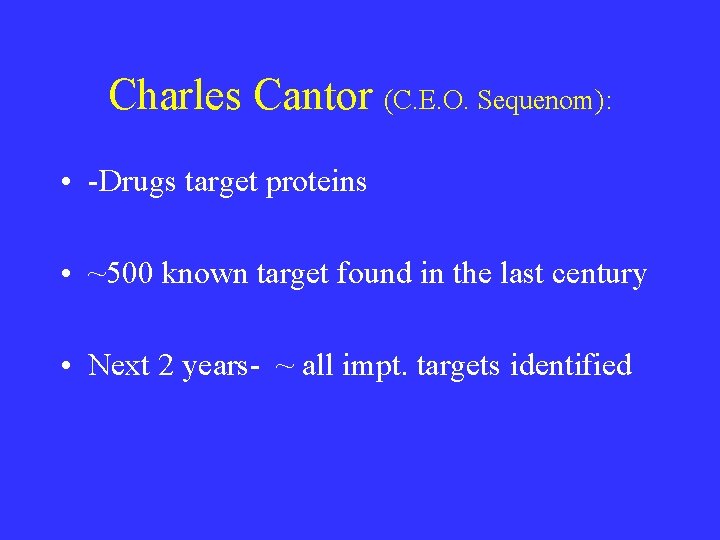 Charles Cantor (C.E.O. Sequenom):

• -Drugs target proteins

• ~500 known target found in the last century

• Next 2 years- ~ all impt. targets identified